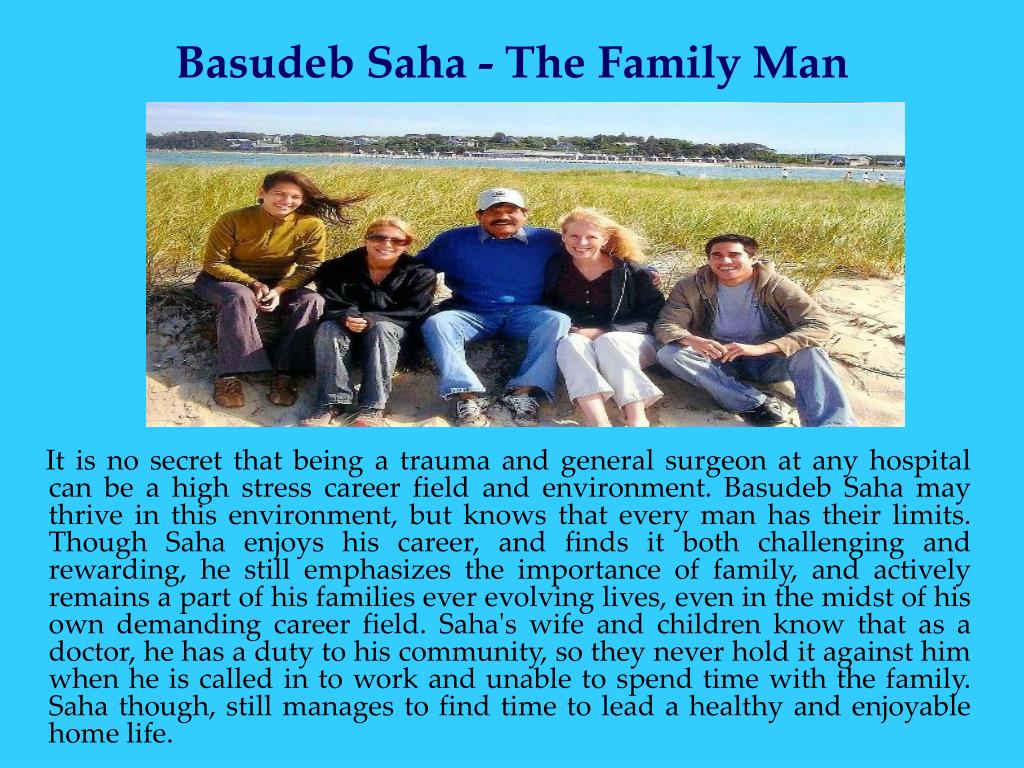 Basudeb Saha - The Family Man

It is no secret that being a trauma and general surgeon at any hospital can be a high stress career field and environment. Basudeb Saha may thrive in this environment, but knows that every man has their limits. Though Saha enjoys his career, and finds it both challenging and rewarding, he still emphasizes the importance of family, and actively remains a part of his families ever evolving lives, even in the midst of his own demanding career field. Saha's wife and children know that as a doctor, he has a duty to his community, so they never hold it against him when he is called in to work and unable to spend time with the family. Saha though, still manages to find time to lead a healthy and enjoyable home life.